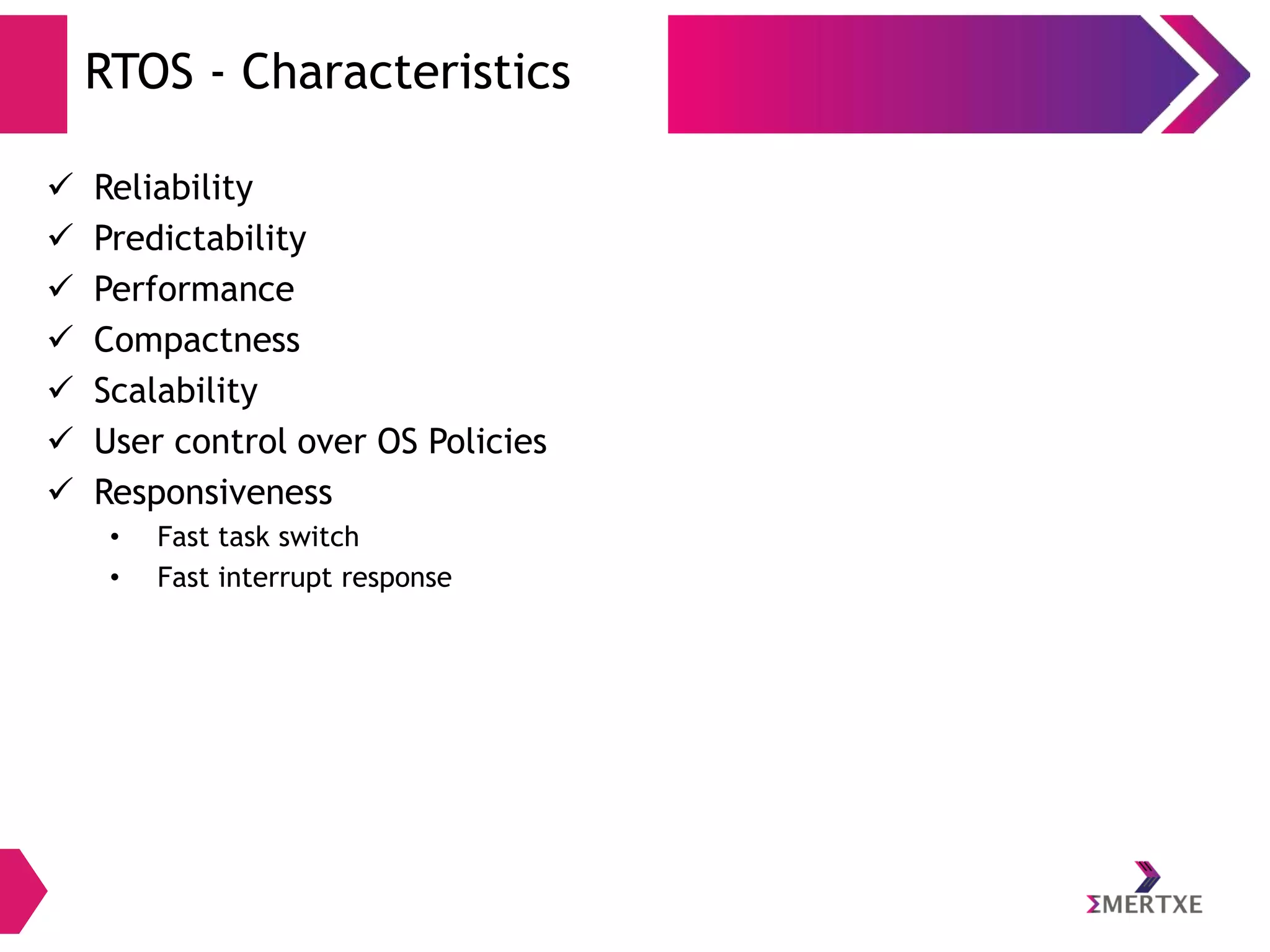 RTOS - Characteristics

✓ Reliability
✓ Predictability
✓ Performance
✓ Compactness
✓ Scalability
✓ User control over OS Policies
✓ Responsiveness
• Fast task switch
• Fast interrupt response

ΣMERTXE